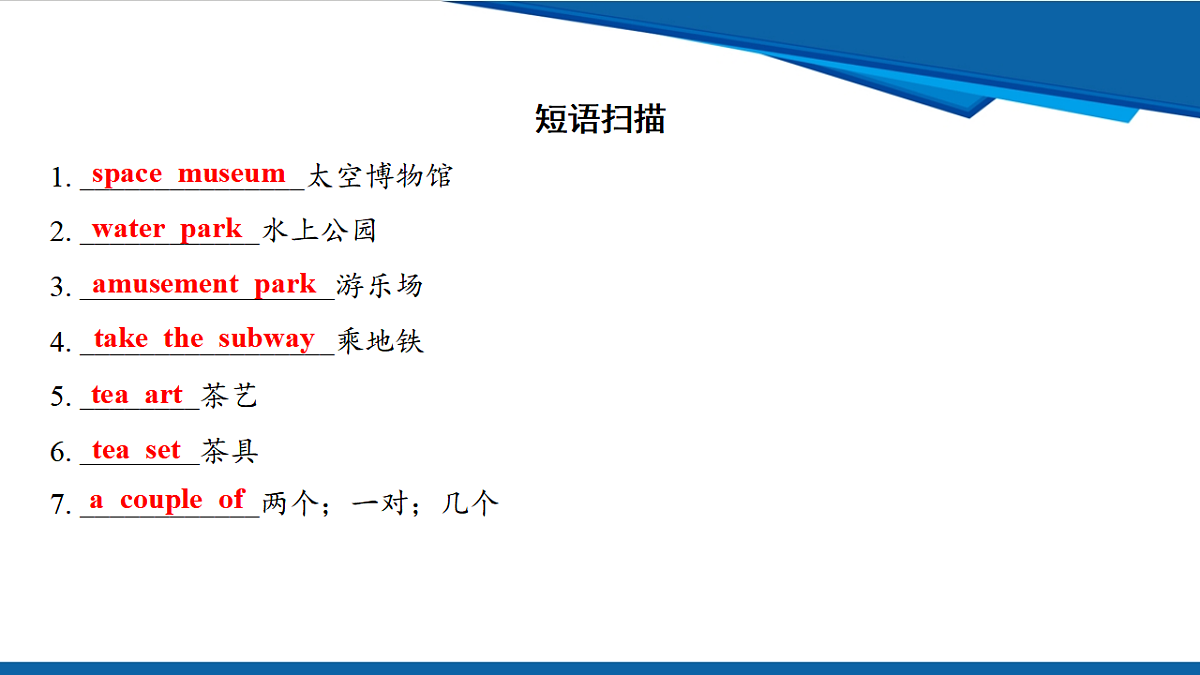 短语扫描

1. space museum 太空博物馆

2. water park 水上公园

3. amusement park 游乐场

4. take the subway 乘地铁

5. tea art 茶艺

6. tea set 茶具

7. a couple of 两个；一对；几个